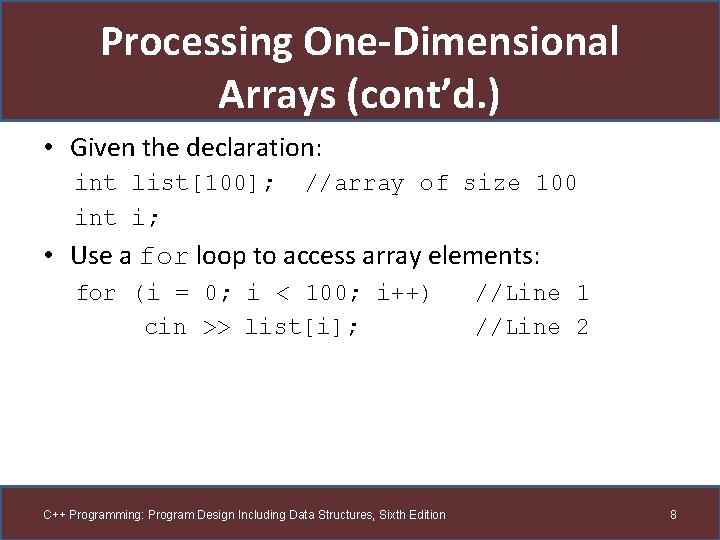 Processing One-Dimensional Arrays (cont'd.)

• Given the declaration:
int list[100]; //array of size 100
int i;

• Use a for loop to access array elements:
for (i = 0; i < 100; i++) //Line 1
cin >> list[i]; //Line 2

C++ Programming: Program Design Including Data Structures, Sixth Edition

8